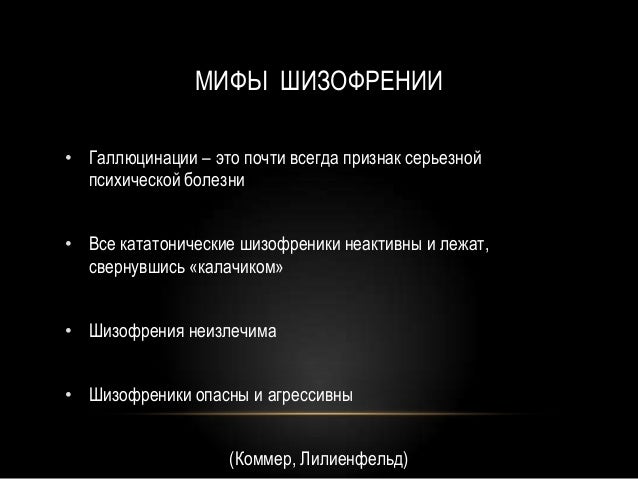 МИФЫ ШИЗОФРЕНИИ

• Галлюцинации – это почти всегда признак серьезной психической болезни

• Все кататонические шизофреники неактивны и лежат, свернувшись «калачиком»

• Шизофрения неизлечима

• Шизофреники опасны и агрессивны

(Коммер, Лилиенфельд)